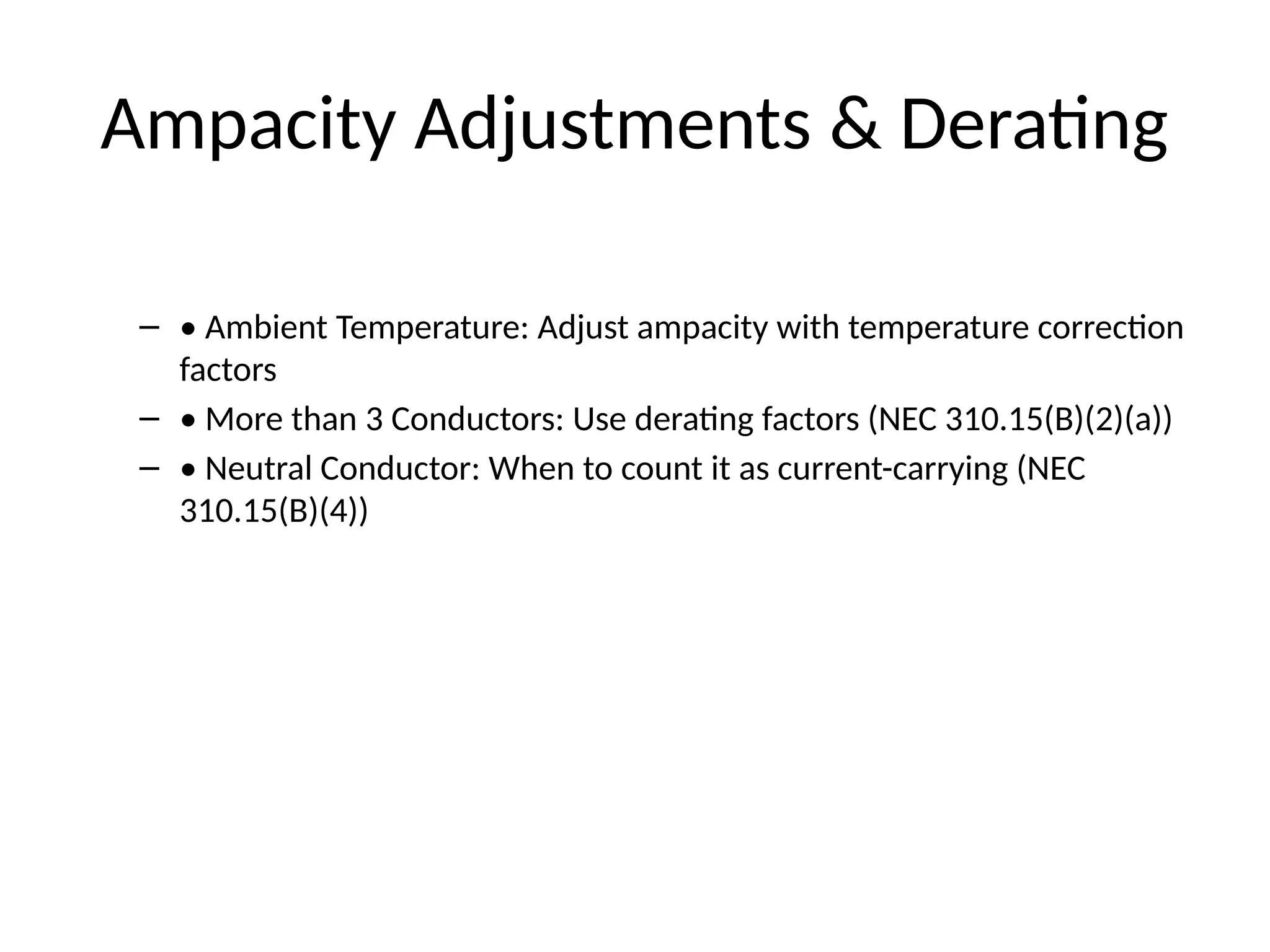 Ampacity Adjustments & Derating

– • Ambient Temperature: Adjust ampacity with temperature correction factors

– • More than 3 Conductors: Use derating factors (NEC 310.15(B)(2)(a))

– • Neutral Conductor: When to count it as current-carrying (NEC 310.15(B)(4))